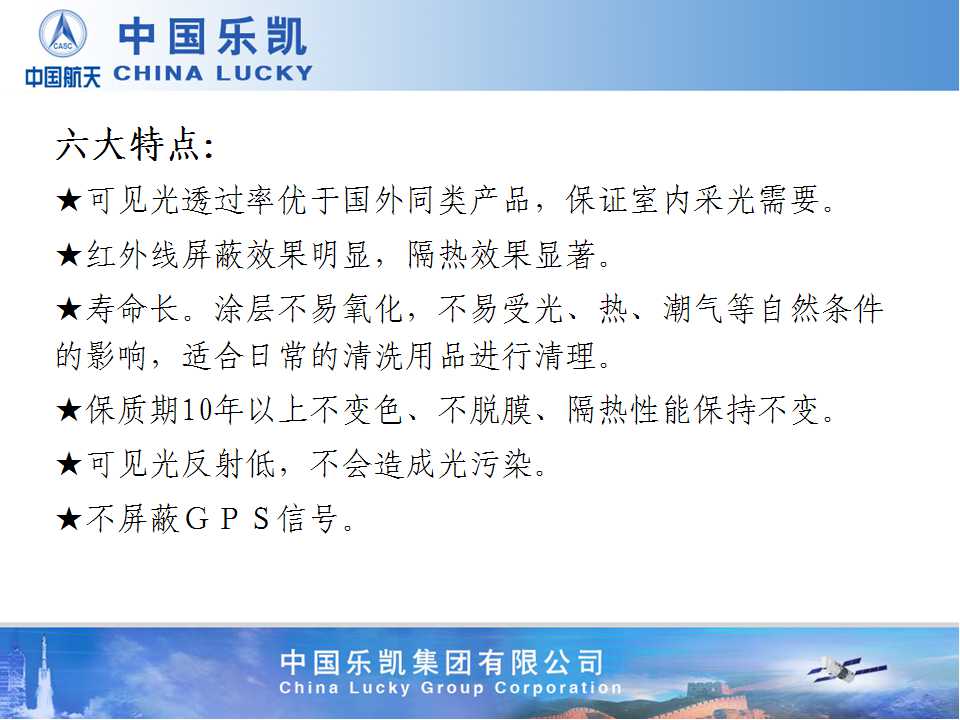 CASC
中国航天
中国乐凯
CHINA LUCKY

六大特点:

★可见光透过率优于国外同类产品，保证室内采光需要。

★红外线屏蔽效果明显，隔热效果显著。

★寿命长。涂层不易氧化，不易受光、热、潮气等自然条件的影响，适合日常的清洗用品进行清理。

★保质期10年以上不变色、不脱膜、隔热性能保持不变。

★可见光反射低，不会造成光污染。

★不屏蔽ＧＰＳ信号。

中国乐凯集团有限公司
China Lucky Group Corporation